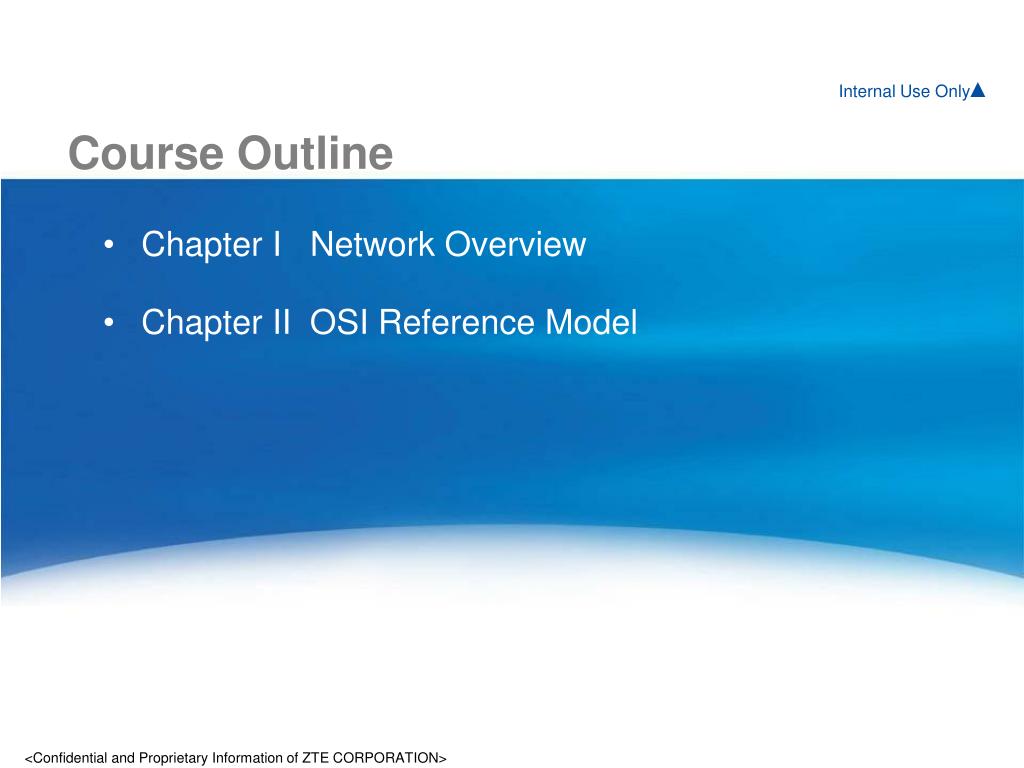 Internal Use Only▲

Course Outline

• Chapter I Network Overview

• Chapter II OSI Reference Model

<Confidential and Proprietary Information of ZTE CORPORATION>